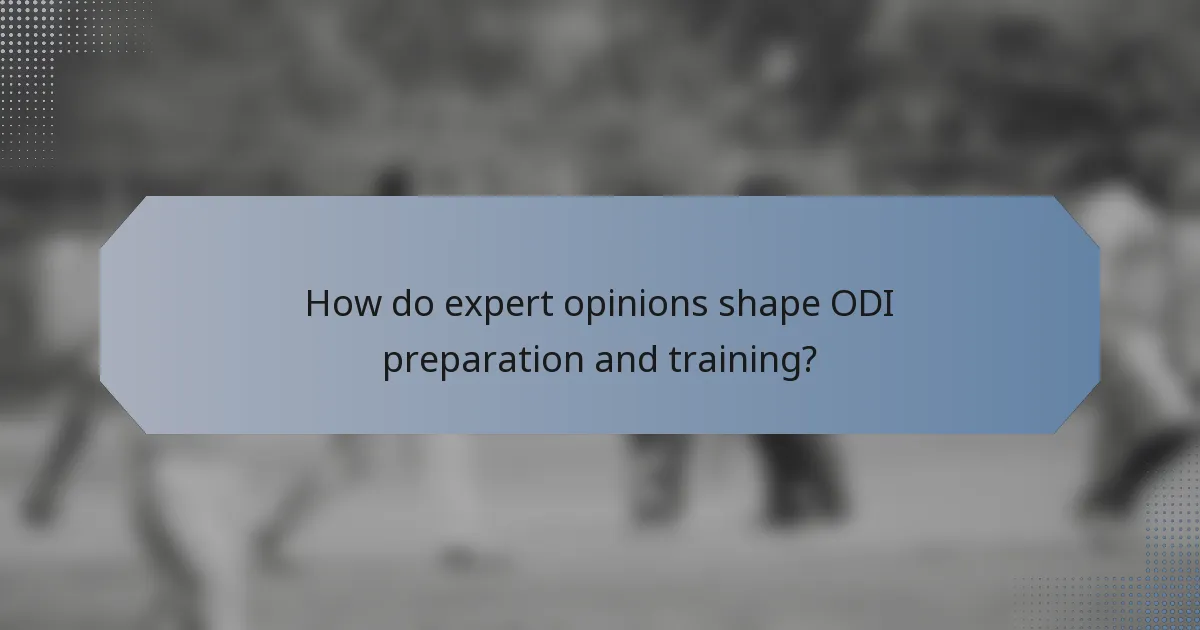 How do expert opinions shape ODI preparation and training?